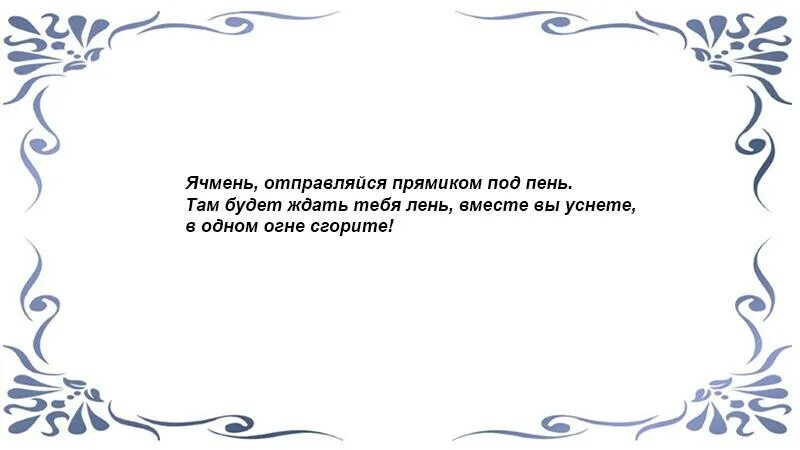 Ячмень, отправляйся прямиком под пень.
Там будет ждать тебя лень, вместе вы уснете,
в одном огне сгорите!